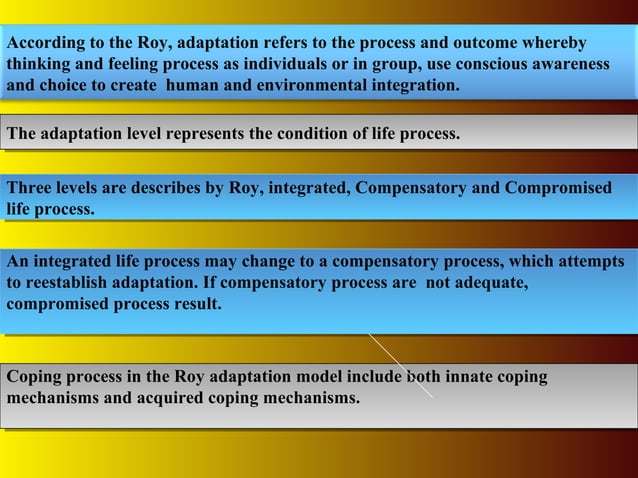 According to the Roy, adaptation refers to the process and outcome whereby thinking and feeling process as individuals or in group, use conscious awareness and choice to create human and environmental integration.

The adaptation level represents the condition of life process.

Three levels are describes by Roy, integrated, Compensatory and Compromised life process.

An integrated life process may change to a compensatory process, which attempts to reestablish adaptation. If compensatory process are not adequate, compromised process result.

Coping process in the Roy adaptation model include both innate coping mechanisms and acquired coping mechanisms.